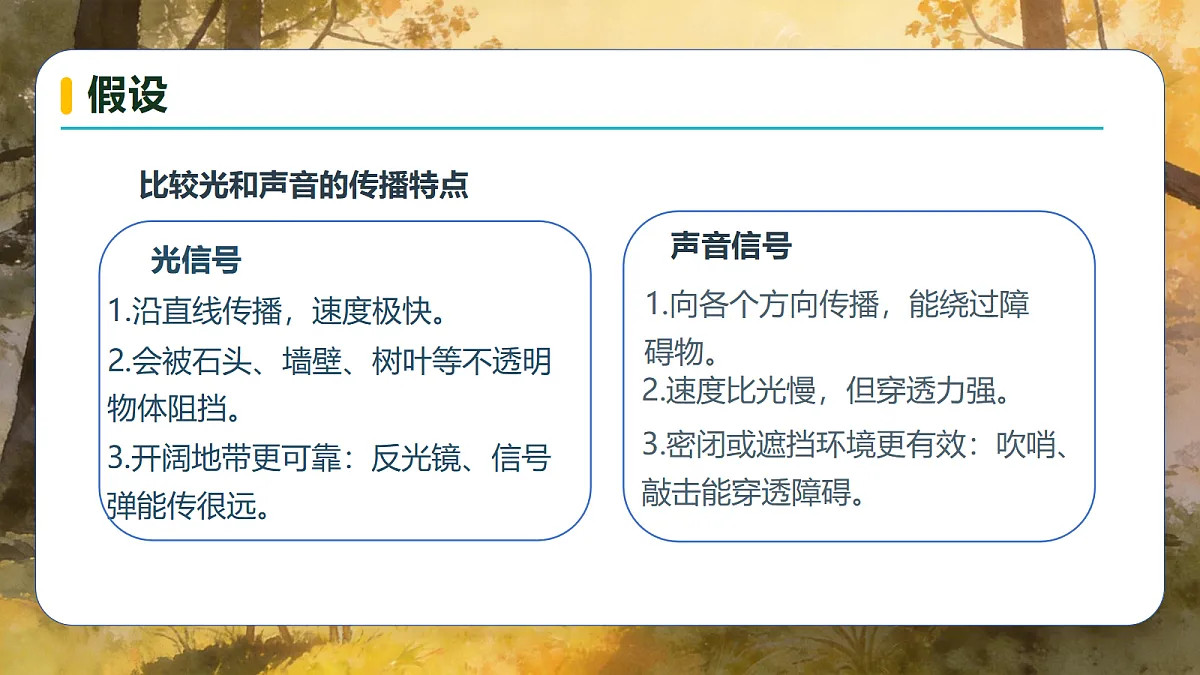 假设

比较光和声音的传播特点

光信号

1.沿直线传播，速度极快。

2.会被石头、墙壁、树叶等不透明物体阻挡。

3.开阔地带更可靠：反光镜、信号弹能传很远。

声音信号

1.向各个方向传播，能绕过障碍物。

2.速度比光慢，但穿透力强。

3.密闭或遮挡环境更有效：吹哨、敲击能穿透障碍。